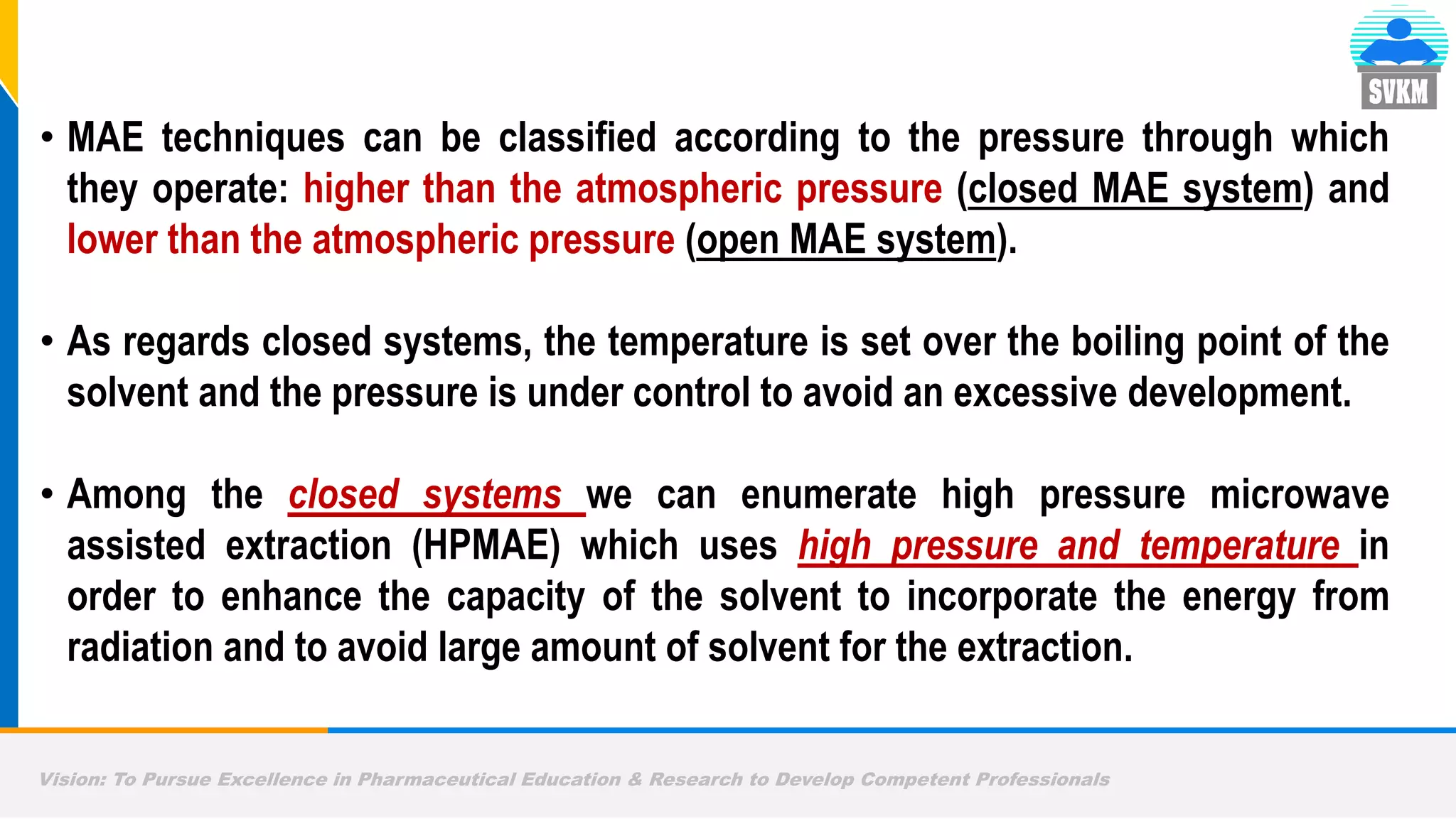 SVKM

• MAE techniques can be classified according to the pressure through which they operate: higher than the atmospheric pressure (closed MAE system) and lower than the atmospheric pressure (open MAE system).

• As regards closed systems, the temperature is set over the boiling point of the solvent and the pressure is under control to avoid an excessive development.

• Among the closed systems we can enumerate high pressure microwave assisted extraction (HPMAE) which uses high pressure and temperature in order to enhance the capacity of the solvent to incorporate the energy from radiation and to avoid large amount of solvent for the extraction.

Vision: To Pursue Excellence in Pharmaceutical Education & Research to Develop Competent Professionals